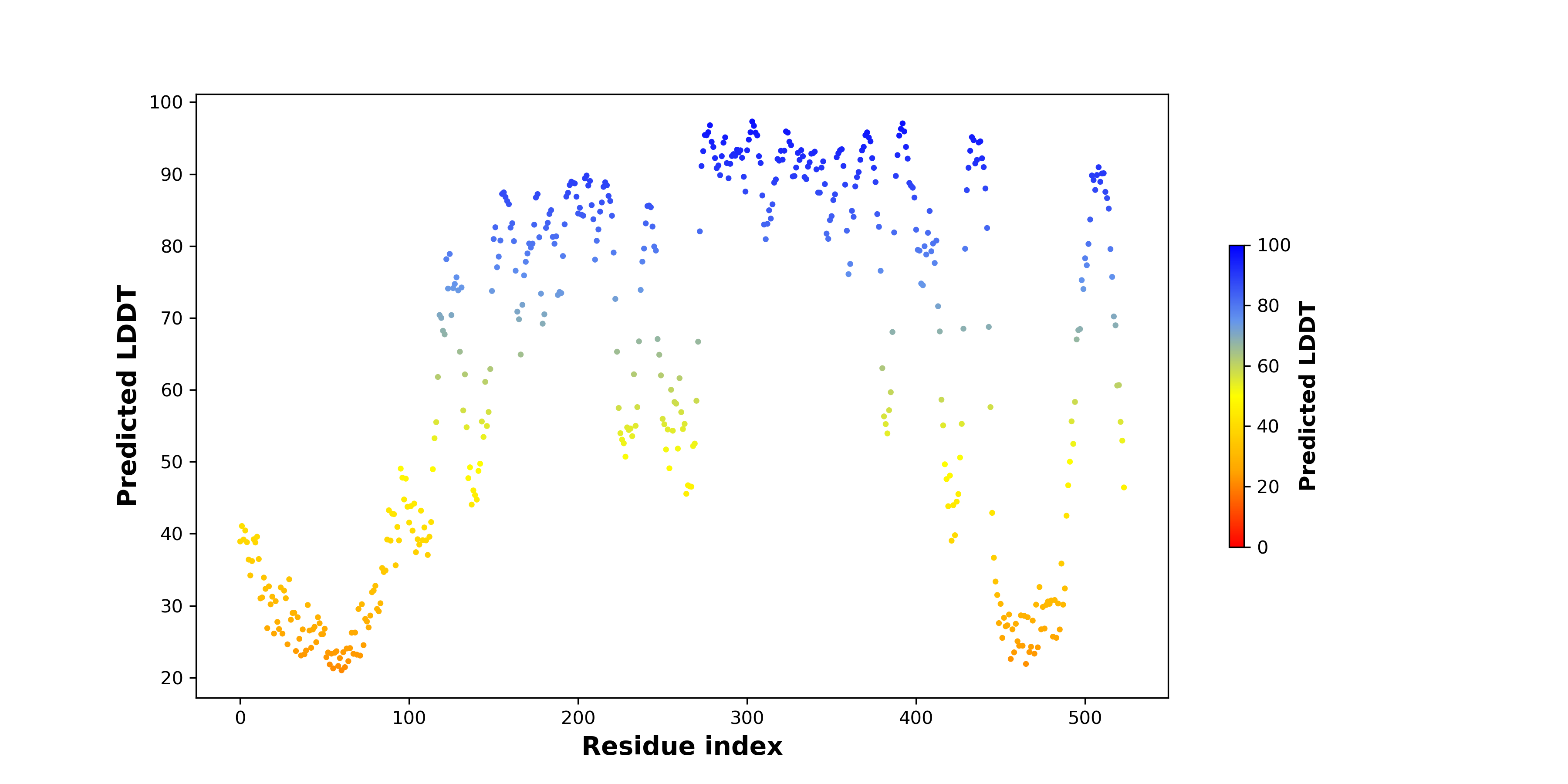 Predicted LDDT

100
90
80
70
60
50
40
30
20

0
100
200
300
400
500

Residue index

100
80
60
40
20
0

Predicted LDDT